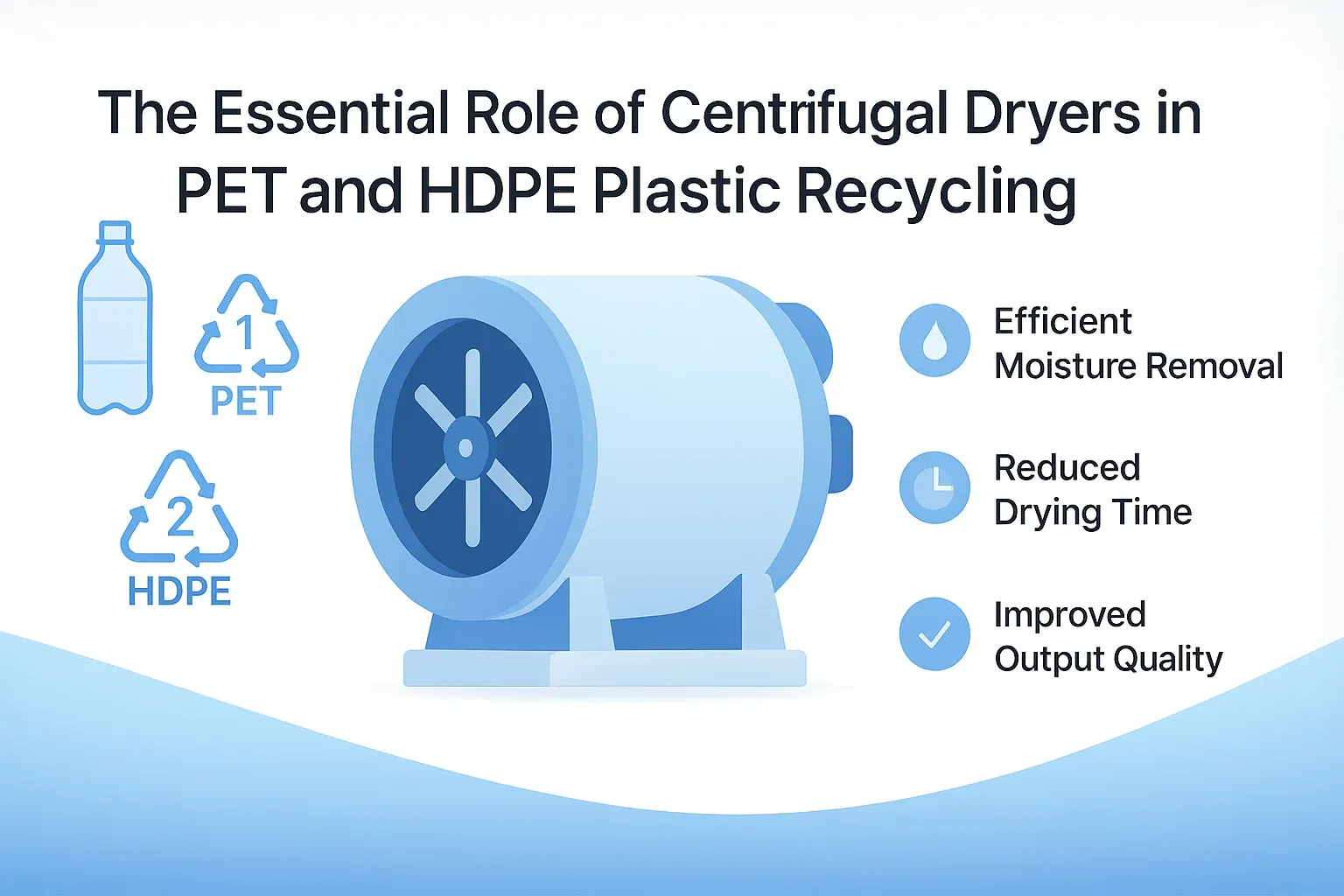 The Essential Role of Centrifugal Dryers in PET and HDPE Plastic Recycling

1
PET

2
HDPE

Efficient Moisture Removal

Reduced Drying Time

Improved Output Quality